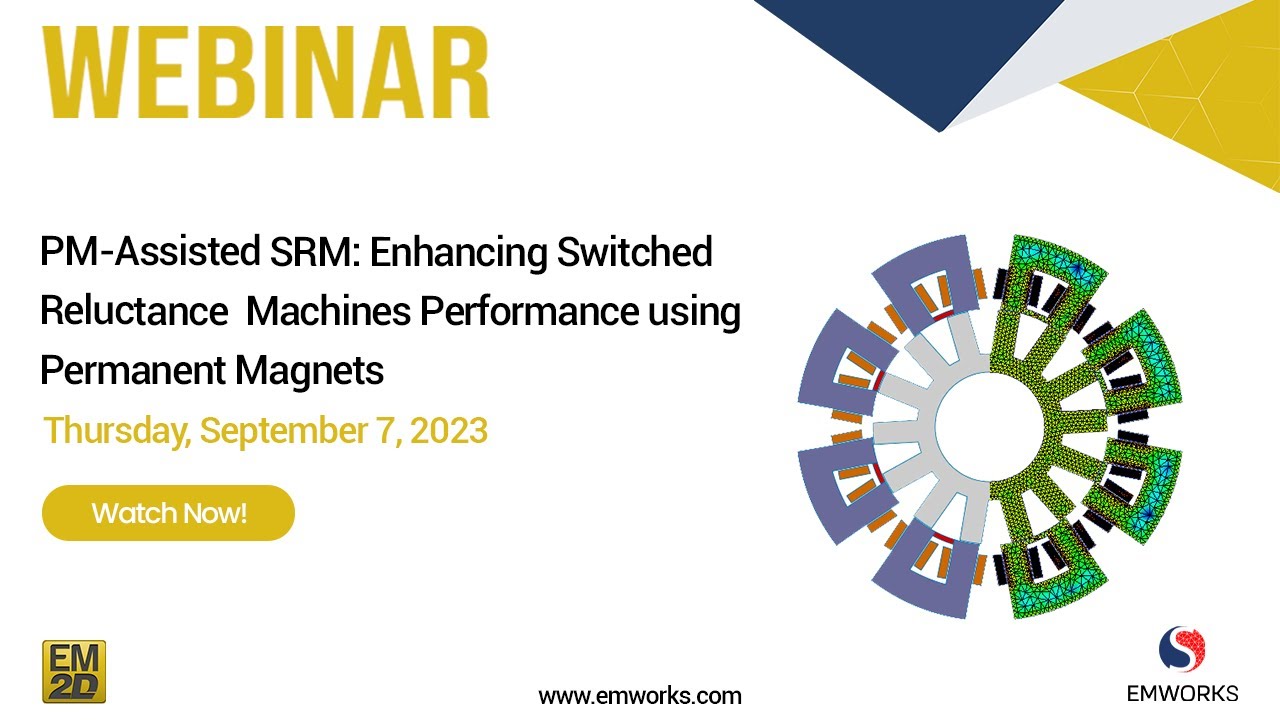 WEBINAR

PM-Assisted SRM: Enhancing Switched Reluctance Machines Performance using Permanent Magnets

Thursday, September 7, 2023

Watch Now!

EM 2D

www.emworks.com

EMWORKS